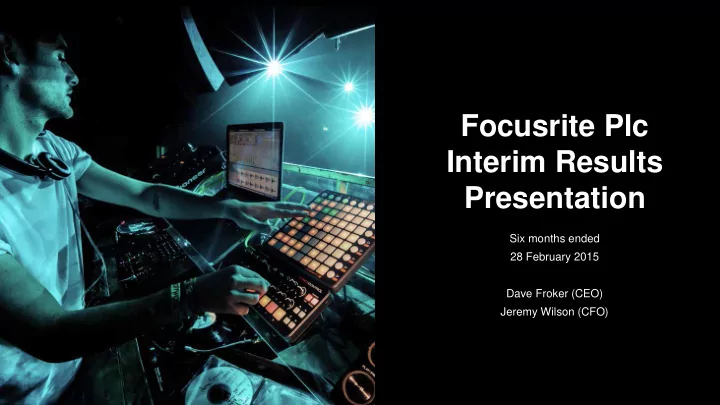 Focusrite Plc
Interim Results
Presentation

Six months ended
28 February 2015

Dave Froker (CEO)
Jeremy Wilson (CFO)